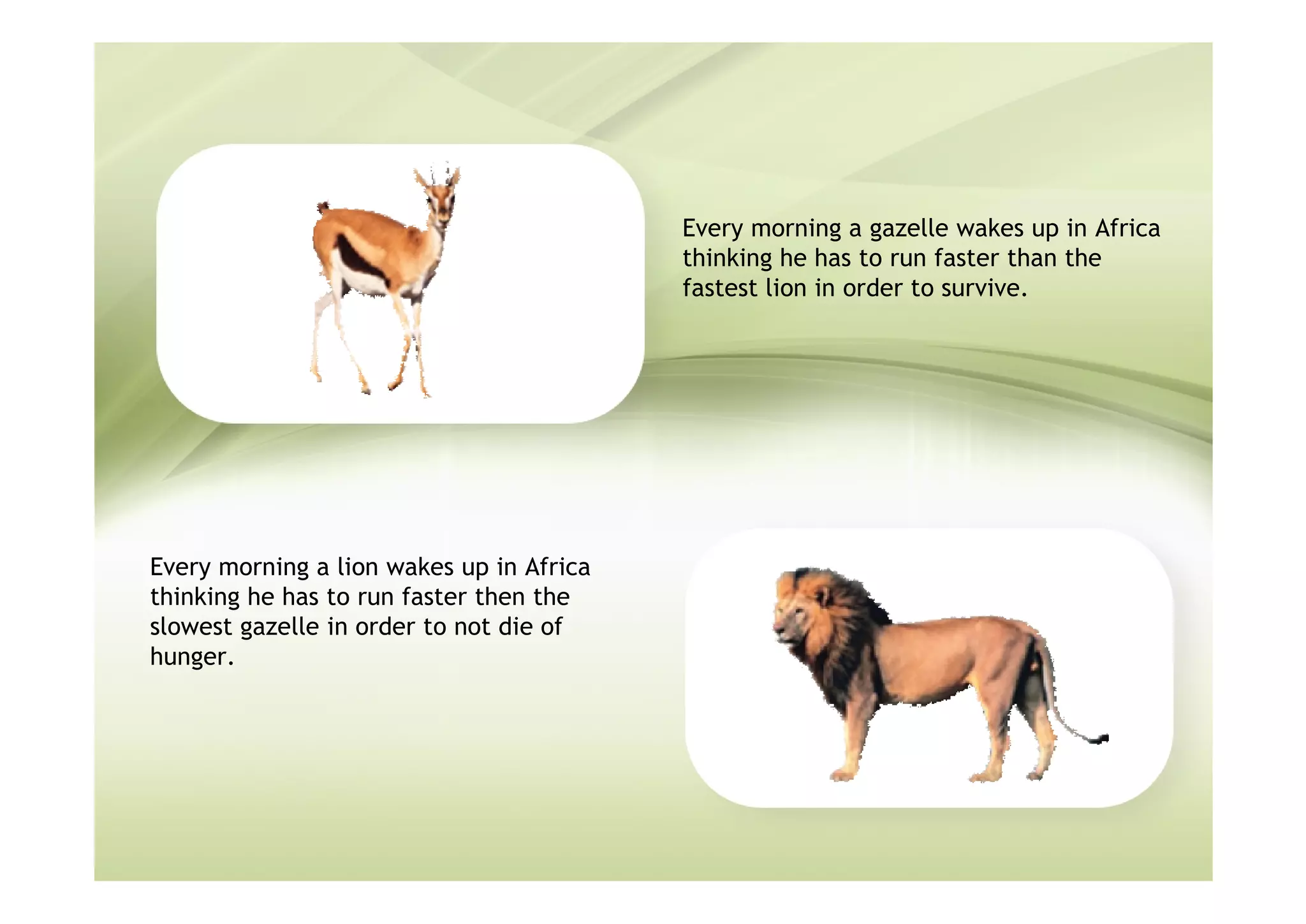 Every morning a gazelle wakes up in Africa thinking he has to run faster than the fastest lion in order to survive.

Every morning a lion wakes up in Africa thinking he has to run faster then the slowest gazelle in order to not die of hunger.